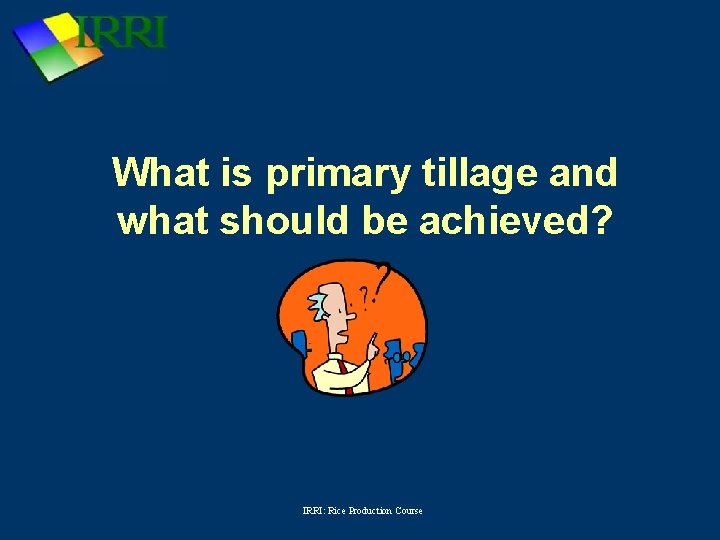 IRRI

What is primary tillage and what should be achieved?

IRRI: Rice Production Course